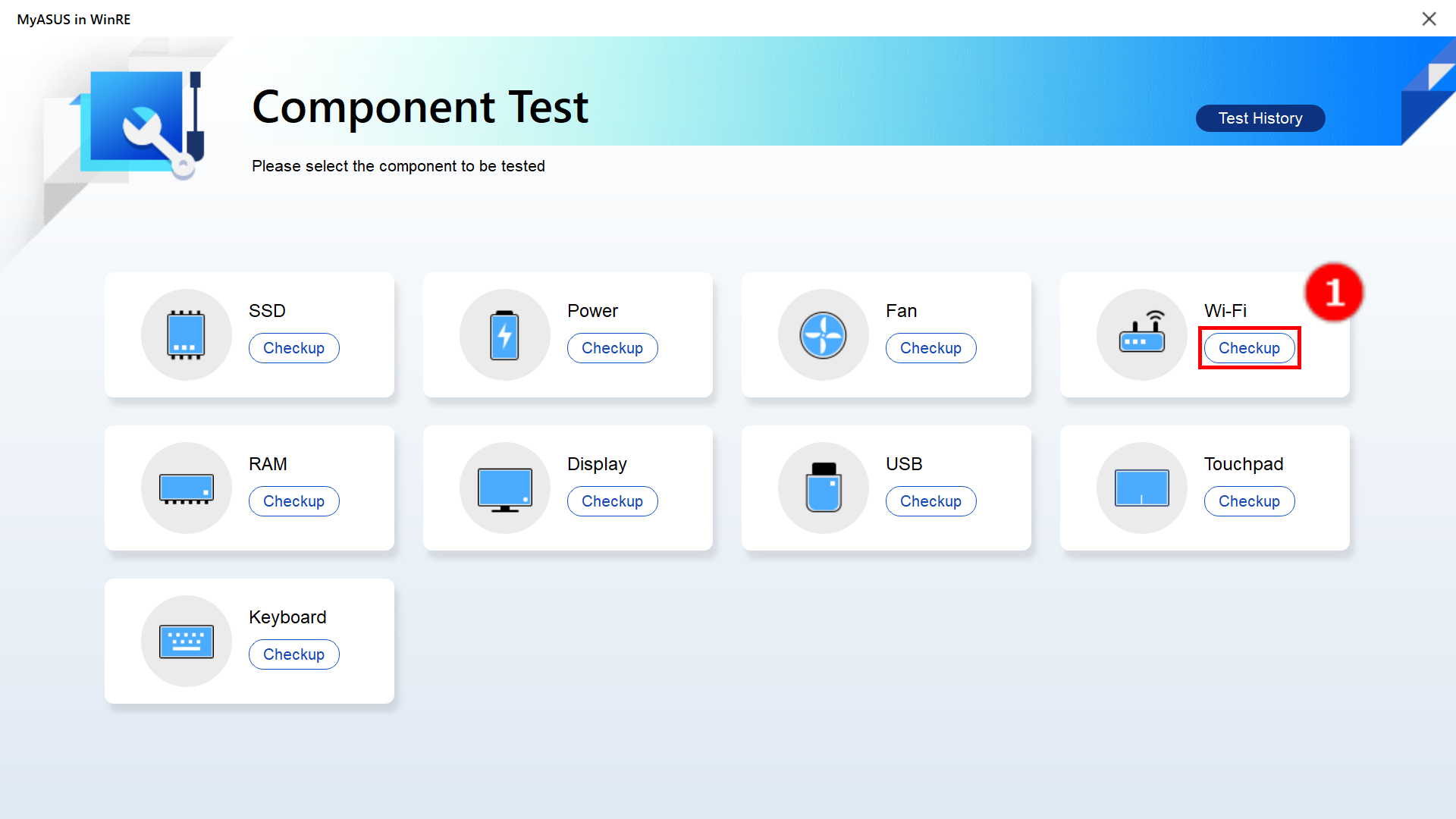 MyASUS in WinRE

Component Test

Test History

Please select the component to be tested

SSD
Checkup

Power
Checkup

Fan
Checkup

Wi-Fi
Checkup

1

RAM
Checkup

Display
Checkup

USB
Checkup

Touchpad
Checkup

Keyboard
Checkup